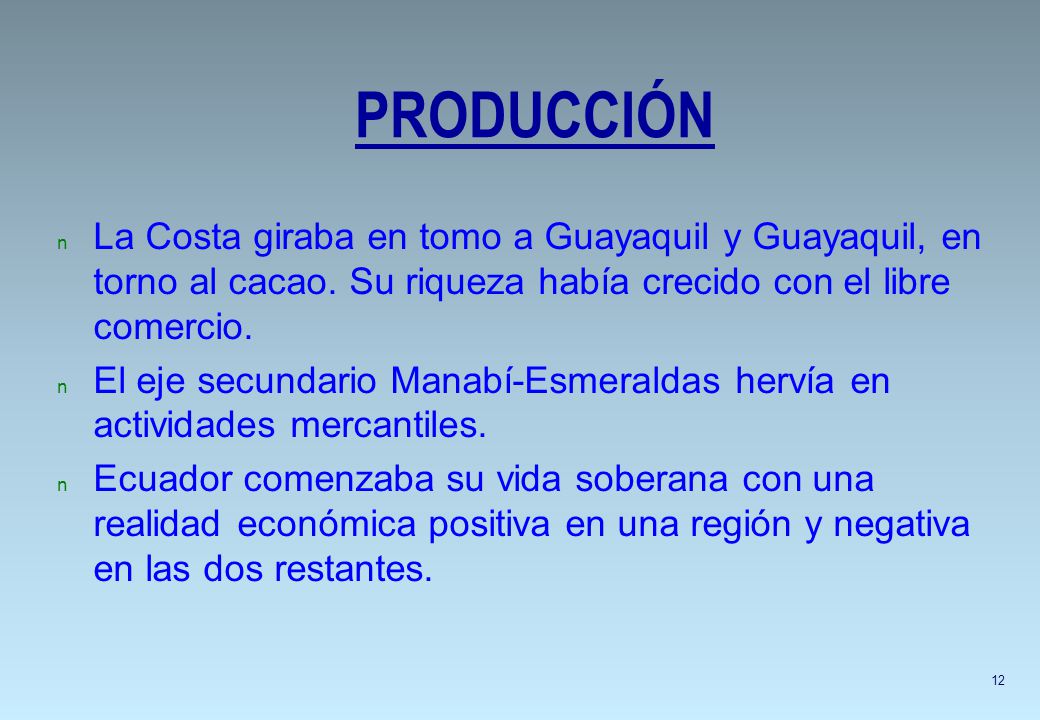 PRODUCCIÓN

n La Costa giraba en tomo a Guayaquil y Guayaquil, en torno al cacao. Su riqueza había crecido con el libre comercio.

n El eje secundario Manabí-Esmeraldas hervía en actividades mercantiles.

n Ecuador comenzaba su vida soberana con una realidad económica positiva en una región y negativa en las dos restantes.

12